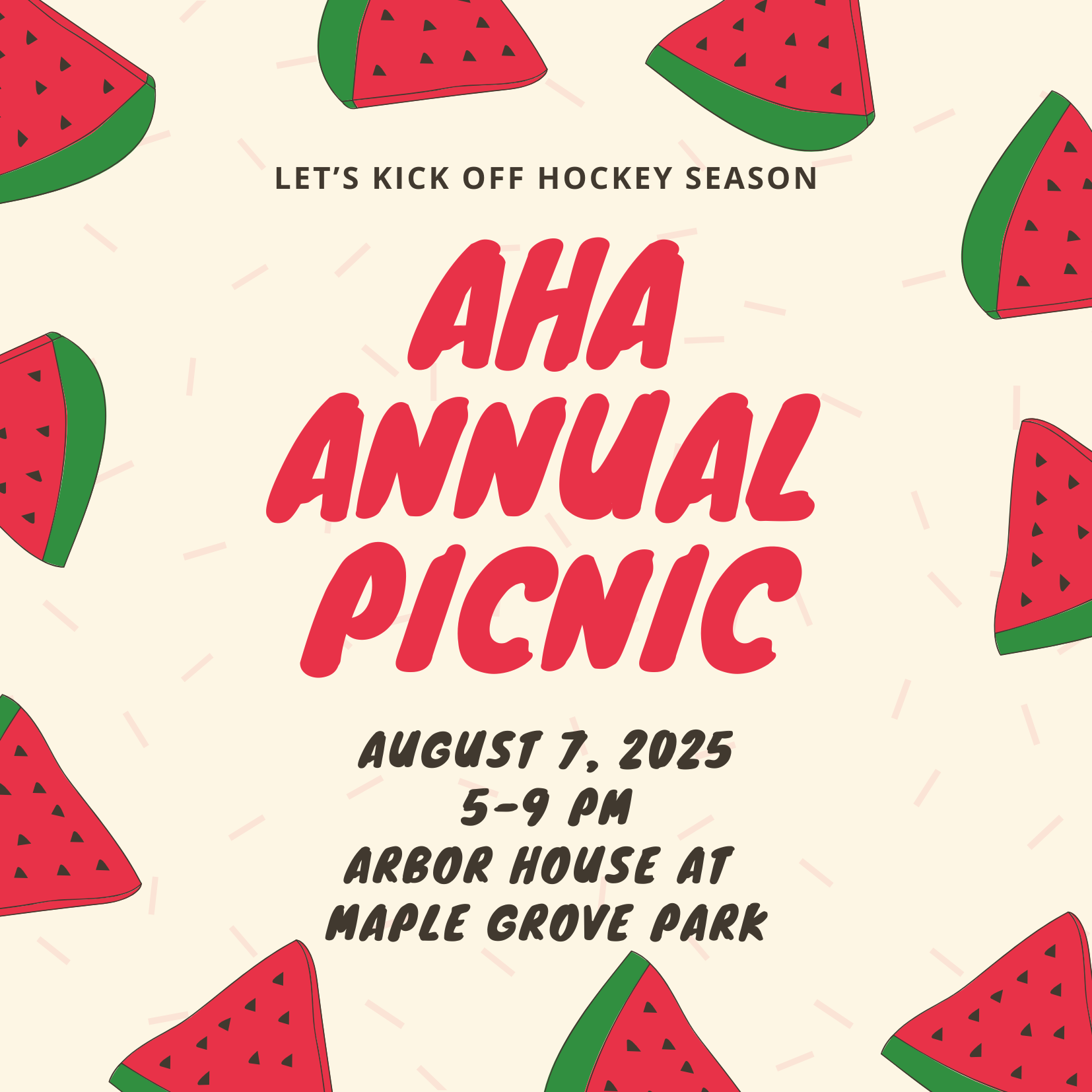 LET'S KICK OFF HOCKEY SEASON

AHA ANNUAL PICNIC

AUGUST 7, 2025
5-9 PM
ARBOR HOUSE AT MAPLE GROVE PARK